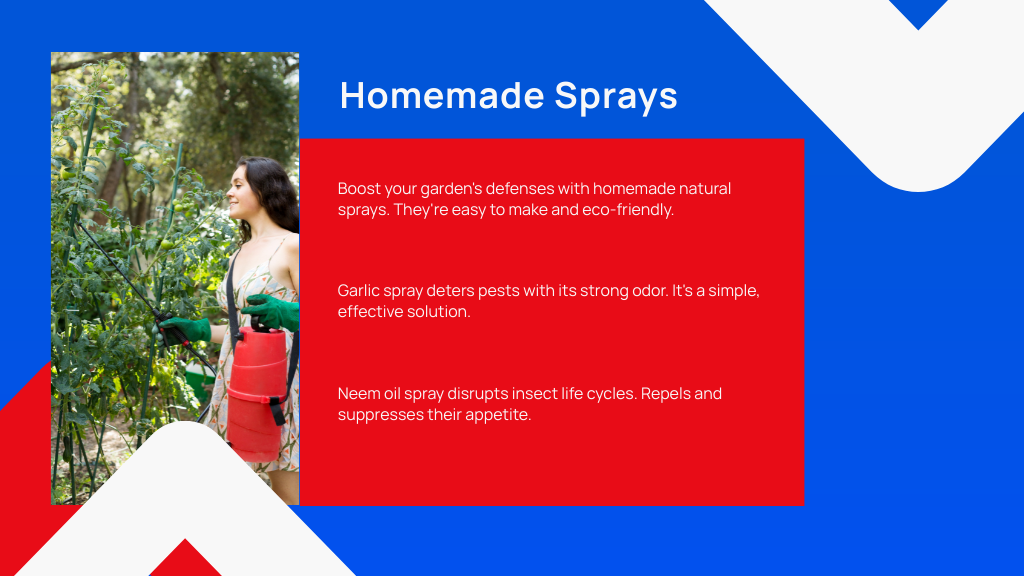 Homemade Sprays

Boost your garden's defenses with homemade natural sprays. They're easy to make and eco-friendly.

Garlic spray deters pests with its strong odor. It's a simple, effective solution.

Neem oil spray disrupts insect life cycles. Repels and suppresses their appetite.